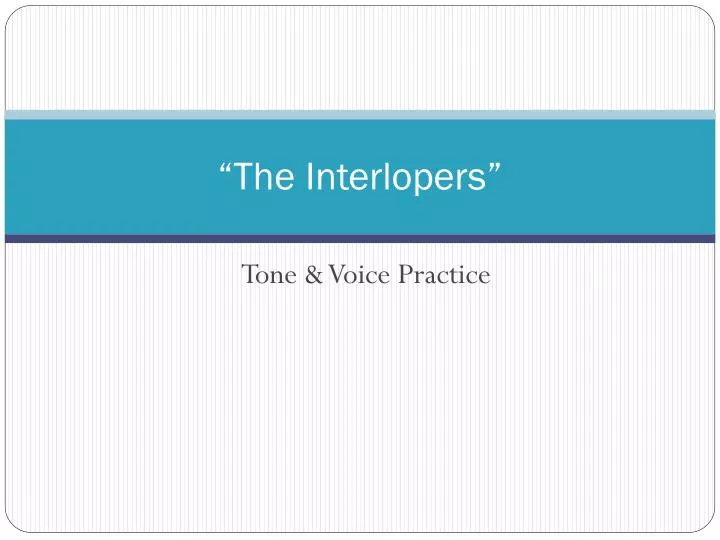 “The Interlopers”

Tone & Voice Practice